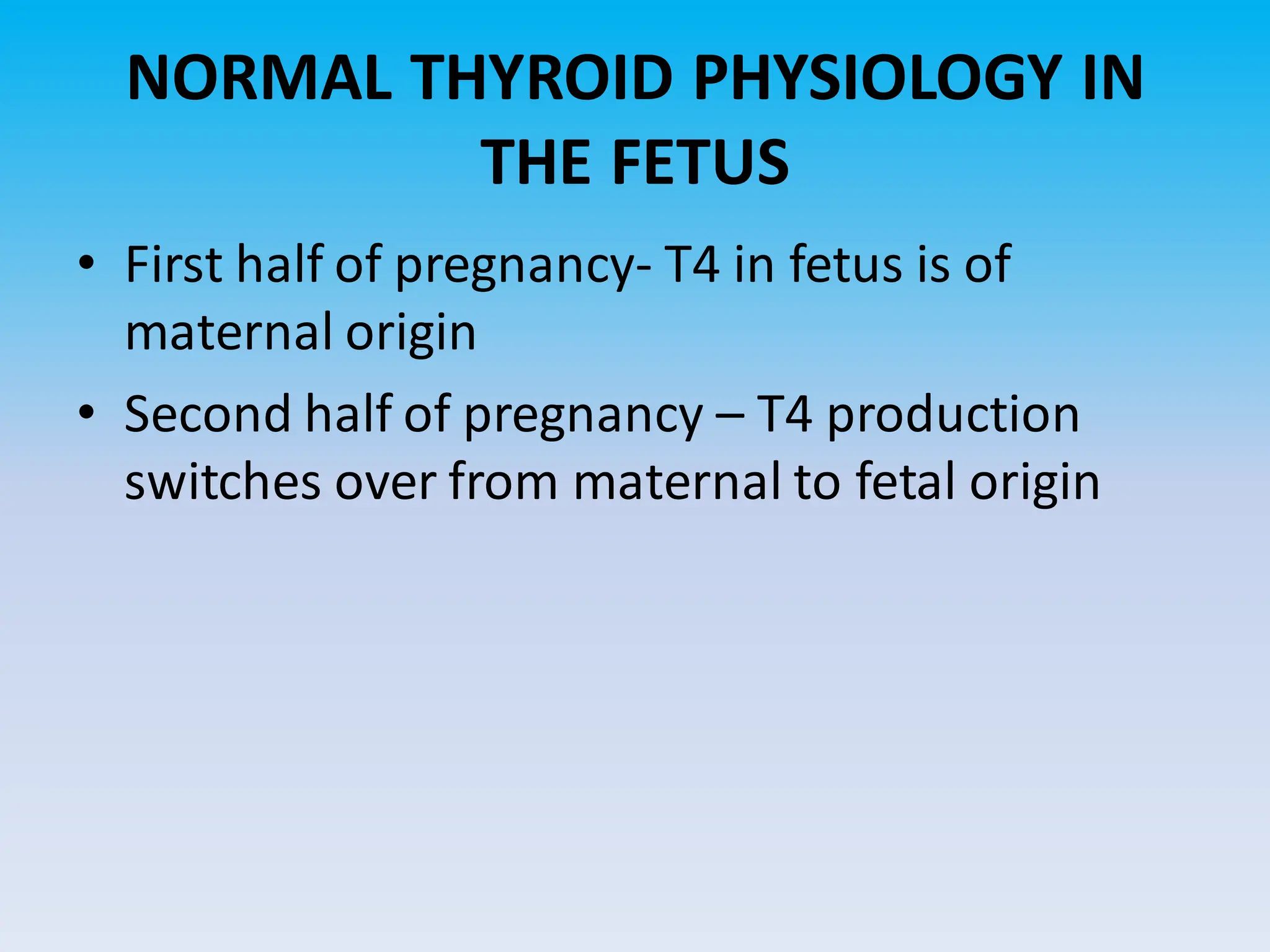 NORMAL THYROID PHYSIOLOGY IN THE FETUS

• First half of pregnancy- T4 in fetus is of maternal origin
• Second half of pregnancy – T4 production switches over from maternal to fetal origin